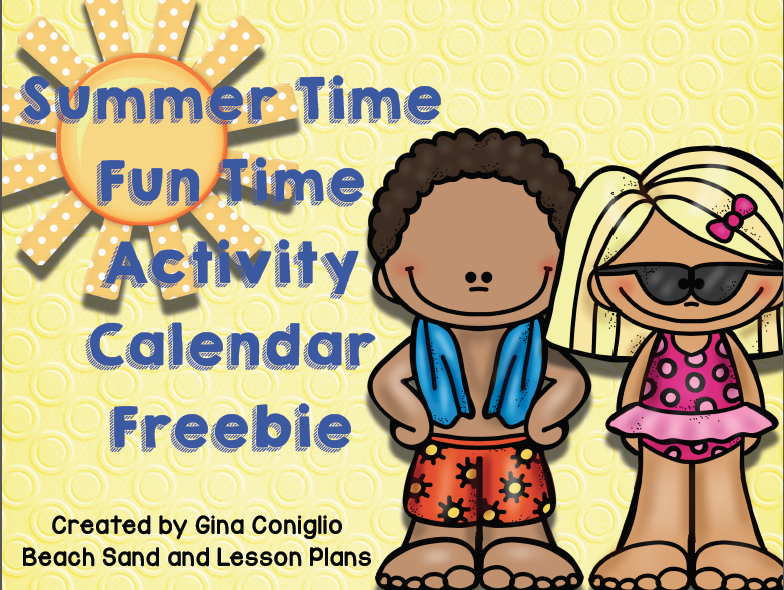 Summer Time
Fun Time
Activity
Calendar
Freebie

Created by Gina Coniglio
Beach Sand and Lesson Plans